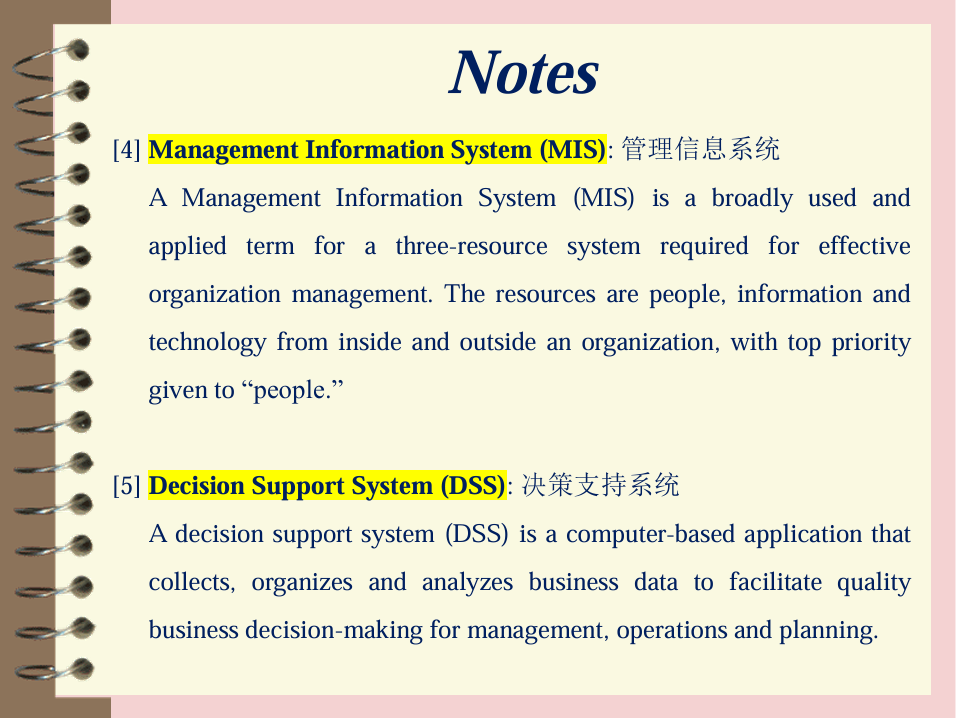 Notes

[4] Management Information System (MIS): 管理信息系统

A Management Information System (MIS) is a broadly used and applied term for a three-resource system required for effective organization management. The resources are people, information and technology from inside and outside an organization, with top priority given to “people.”

[5] Decision Support System (DSS): 决策支持系统

A decision support system (DSS) is a computer-based application that collects, organizes and analyzes business data to facilitate quality business decision-making for management, operations and planning.